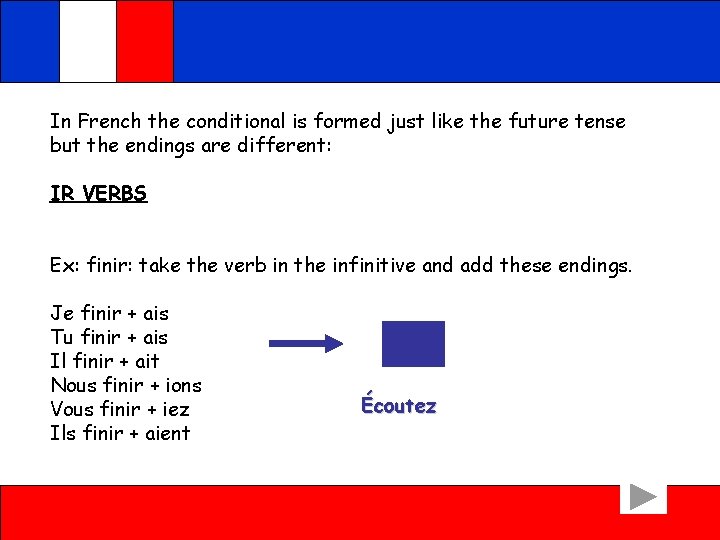 In French the conditional is formed just like the future tense but the endings are different:

IR VERBS

Ex: finir: take the verb in the infinitive and add these endings.

Je finir + ais
Tu finir + ais
Il finir + ait
Nous finir + ions
Vous finir + iez
Ils finir + aient

Écoutez